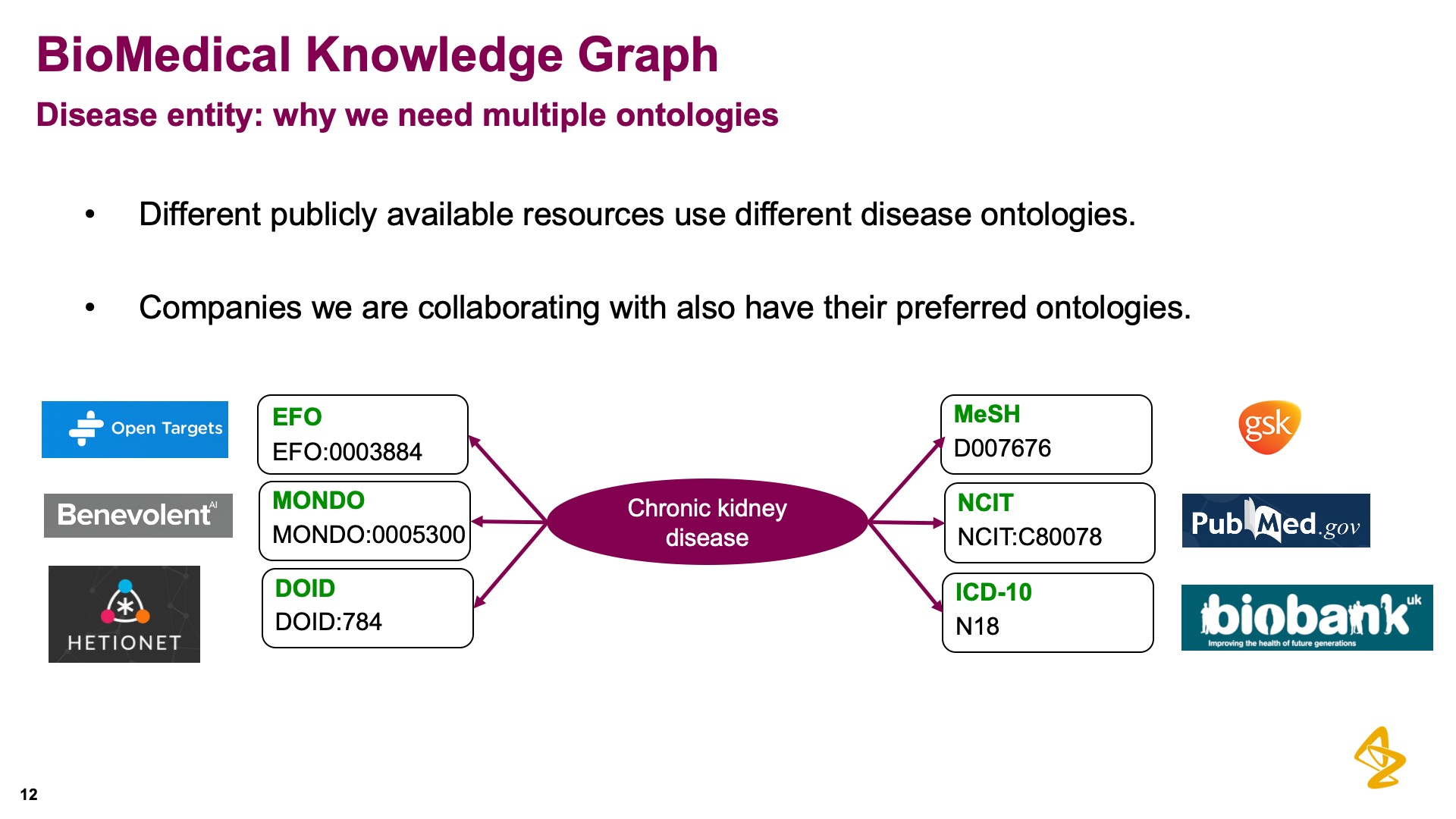 BioMedical Knowledge Graph

Disease entity: why we need multiple ontologies

• Different publicly available resources use different disease ontologies.

• Companies we are collaborating with also have their preferred ontologies.

Open Targets

Benevolent AI

HETIONET

EFO
EFO:0003884

MONDO
MONDO:0005300

DOID
DOID:784

Chronic kidney disease

MeSH
D007676

NCIT
NCIT:C80078

ICD-10
N18

gsk

PubMed.gov

biobank uk
Improving the health of future generations

12